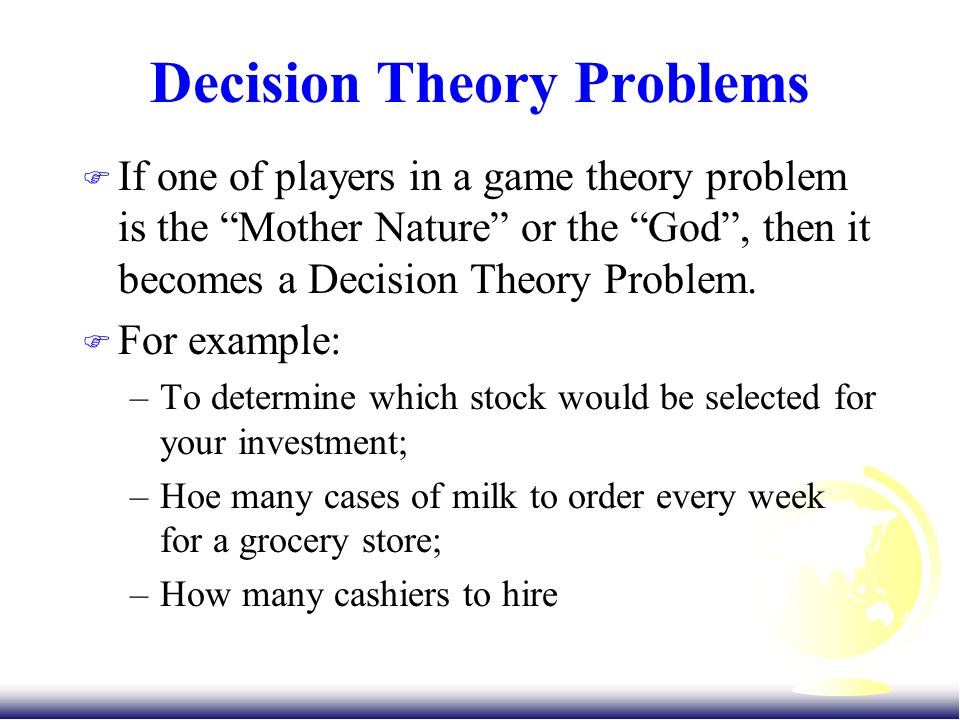 Decision Theory Problems

If one of players in a game theory problem is the “Mother Nature” or the “God”, then it becomes a Decision Theory Problem.

For example:

– To determine which stock would be selected for your investment;

– Hoe many cases of milk to order every week for a grocery store;

– How many cashiers to hire